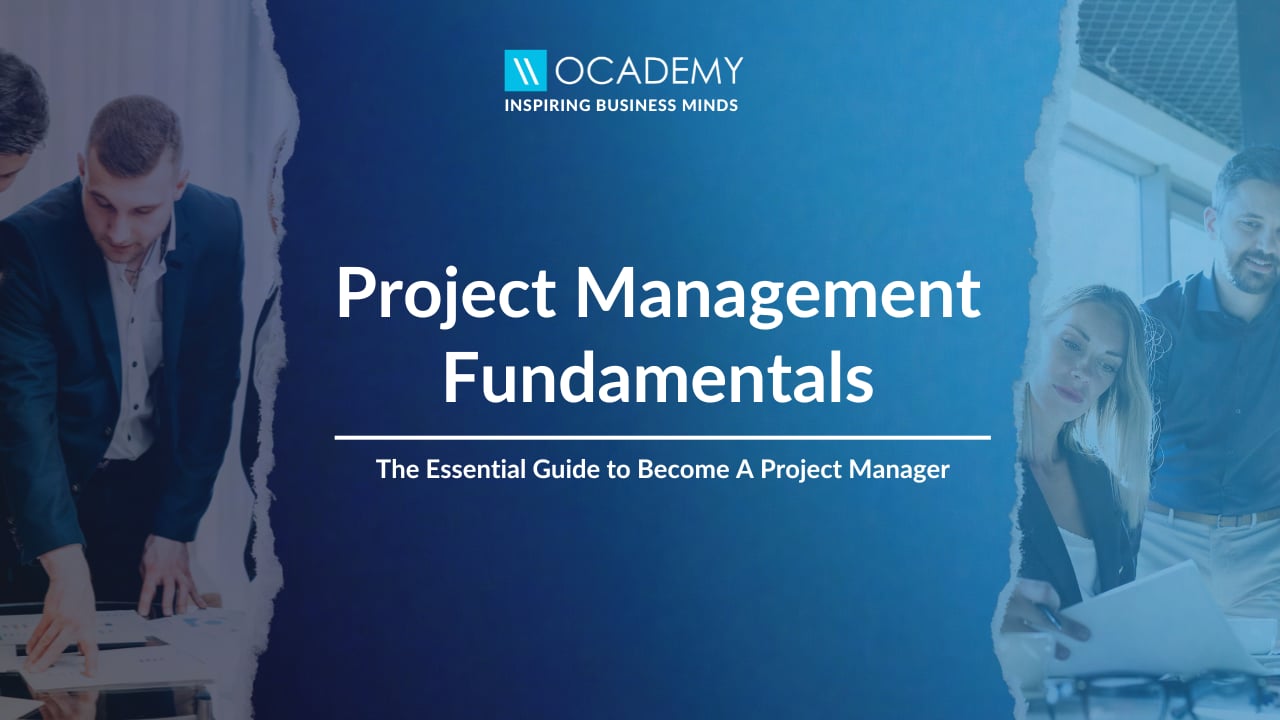 OCADEMY
INSPIRING BUSINESS MINDS

Project Management Fundamentals

The Essential Guide to Become A Project Manager